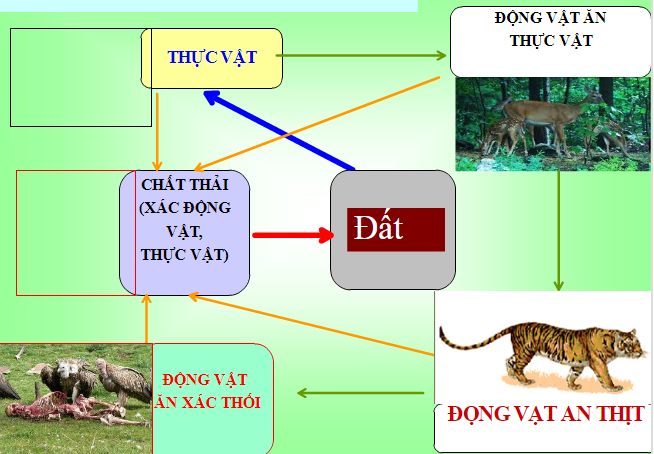 THỰC VẬT

ĐỘNG VẬT ĂN THỰC VẬT

CHẤT THẢI (XÁC ĐỘNG VẬT, THỰC VẬT)

Đất

ĐỘNG VẬT ĂN XÁC THỐI

ĐỌNG VẬT AN THỊT